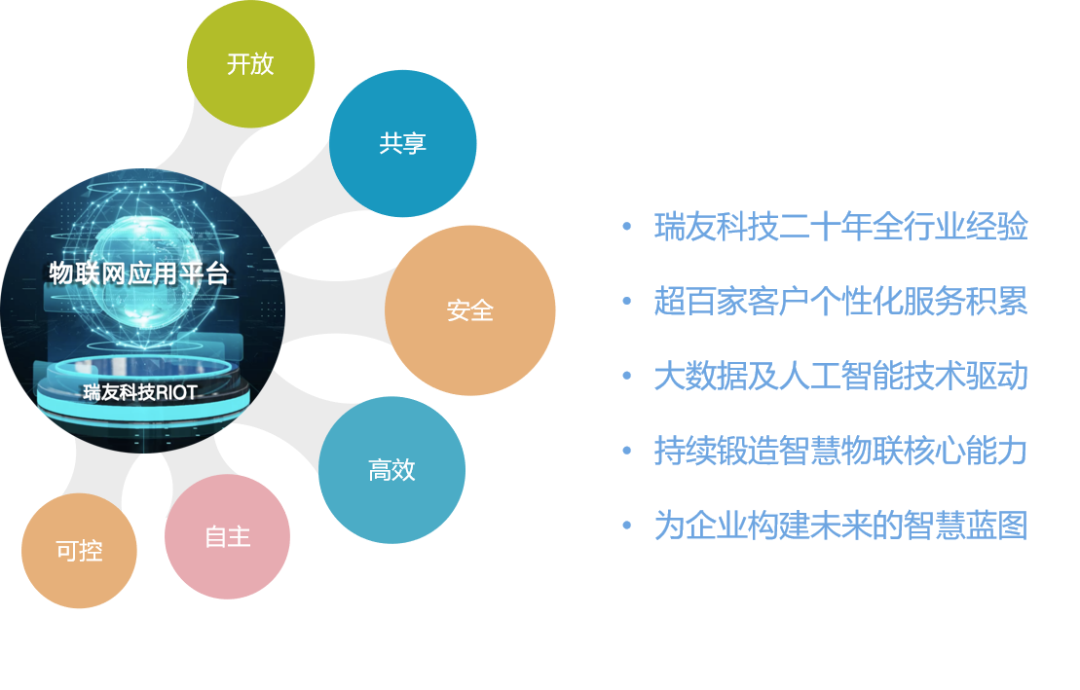 开放

共享

物联网应用平台

瑞友科技RIOT

安全

高效

自主

可控

• 瑞友科技二十年全行业经验

• 超百家客户个性化服务积累

• 大数据及人工智能技术驱动

• 持续锻造智慧物联核心能力

• 为企业构建未来的智慧蓝图